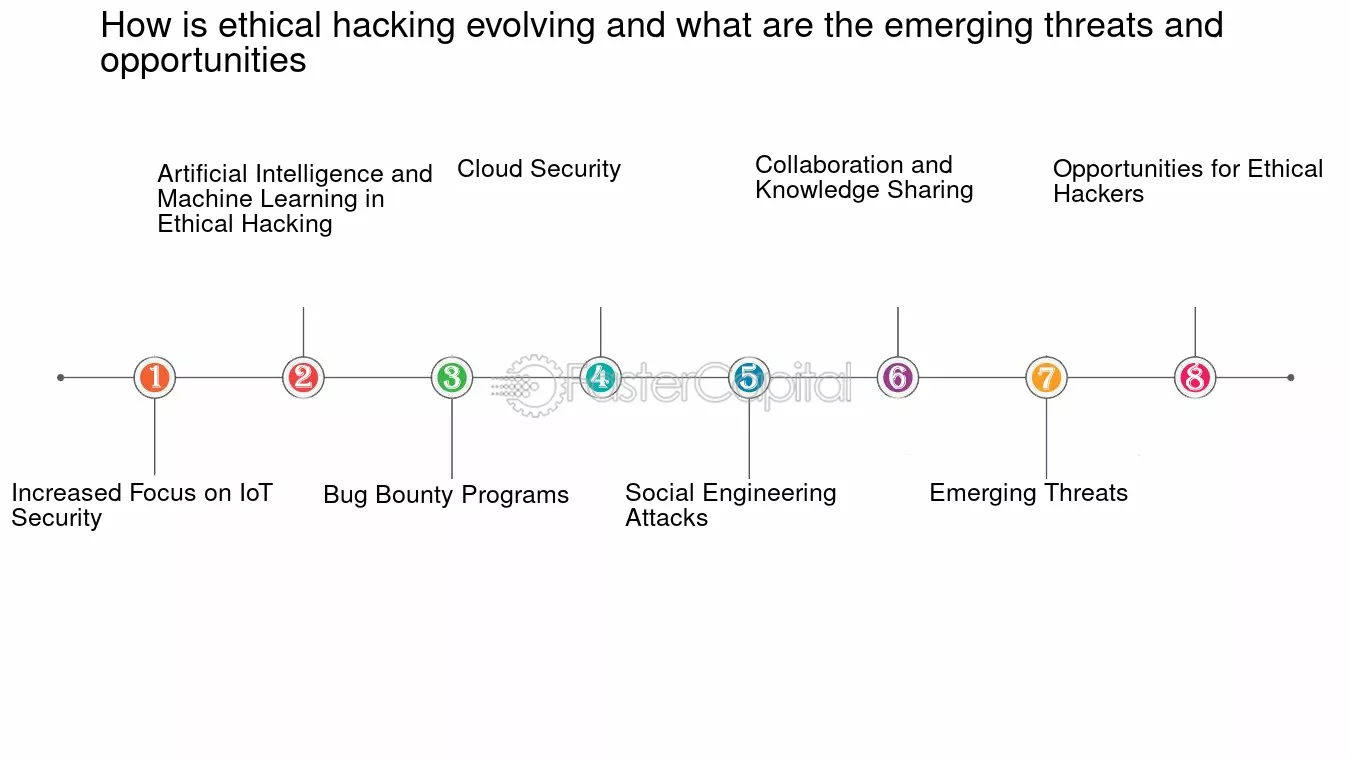 How is ethical hacking evolving and what are the emerging threats and opportunities

1
Increased Focus on IoT Security

2
Artificial Intelligence and Machine Learning in Ethical Hacking

3
Bug Bounty Programs

4
Cloud Security

5
Social Engineering Attacks

6
Collaboration and Knowledge Sharing

7
Emerging Threats

8
Opportunities for Ethical Hackers

FasterCapital